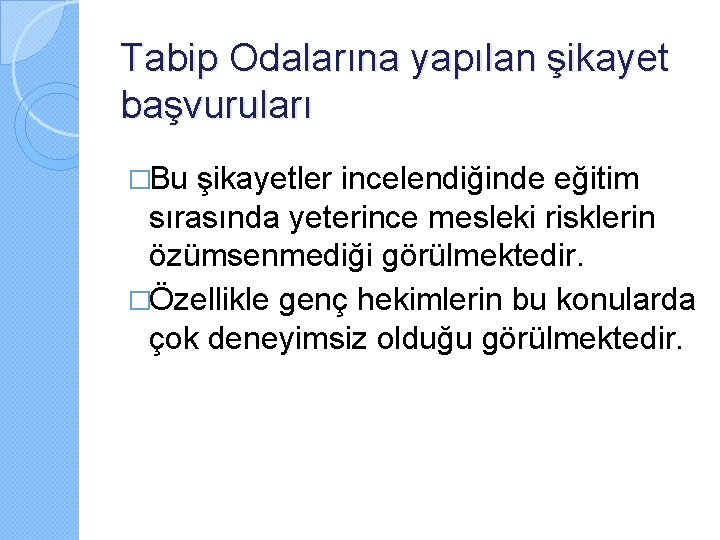 Tabip Odalarına yapılan şikayet başvuruları

□Bu şikayetler incelendiğinde eğitim sırasında yeterince mesleki risklerin özümsenmediği görülmektedir.

□Özellikle genç hekimlerin bu konularda çok deneyimsiz olduğu görülmektedir.